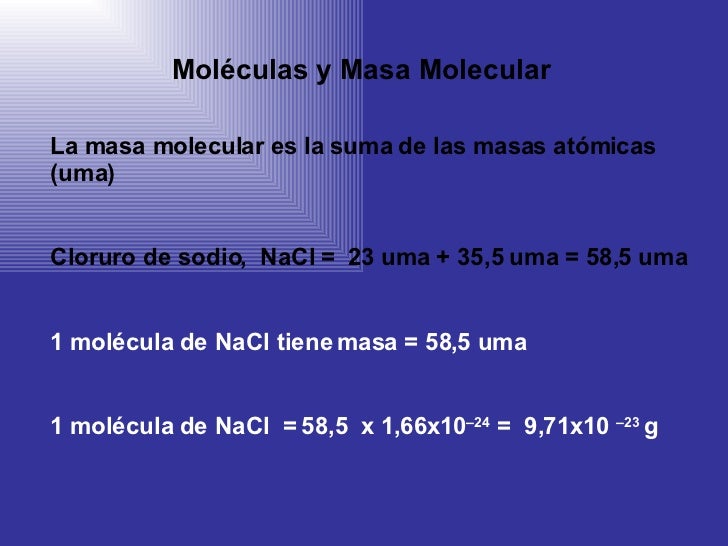 Moléculas y Masa Molecular

La masa molecular es la suma de las masas atómicas (uma)

Cloruro de sodio, NaCl = 23 uma + 35,5 uma = 58,5 uma

1 molécula de NaCl tiene masa = 58,5 uma

1 molécula de NaCl = 58,5 x 1,66x$10^{-24}$ = 9,71x$10^{-23}$ g